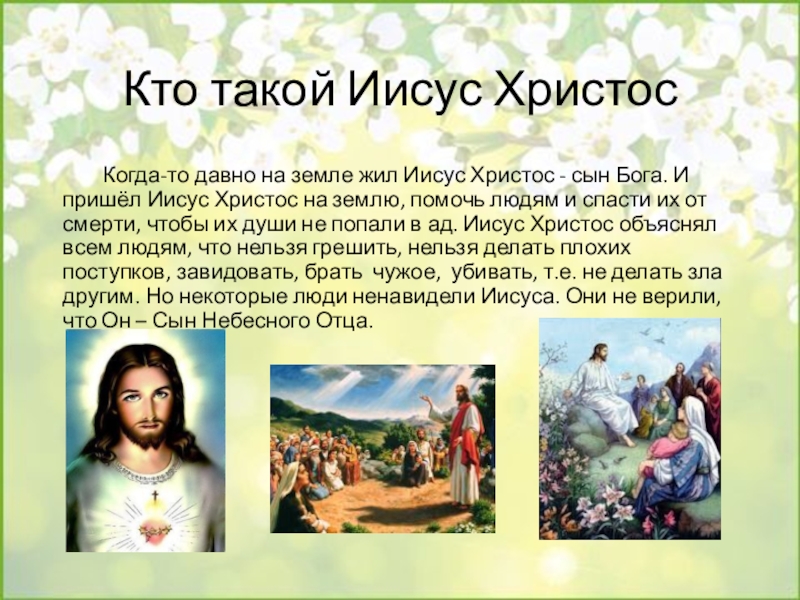 Кто такой Иисус Христос

Когда-то давно на земле жил Иисус Христос - сын Бога. И пришёл Иисус Христос на землю, помочь людям и спасти их от смерти, чтобы их души не попали в ад. Иисус Христос объяснял всем людям, что нельзя грешить, нельзя делать плохих поступков, завидовать, брать чужое, убивать, т.е. не делать зла другим. Но некоторые люди ненавидели Иисуса. Они не верили, что Он – Сын Небесного Отца.